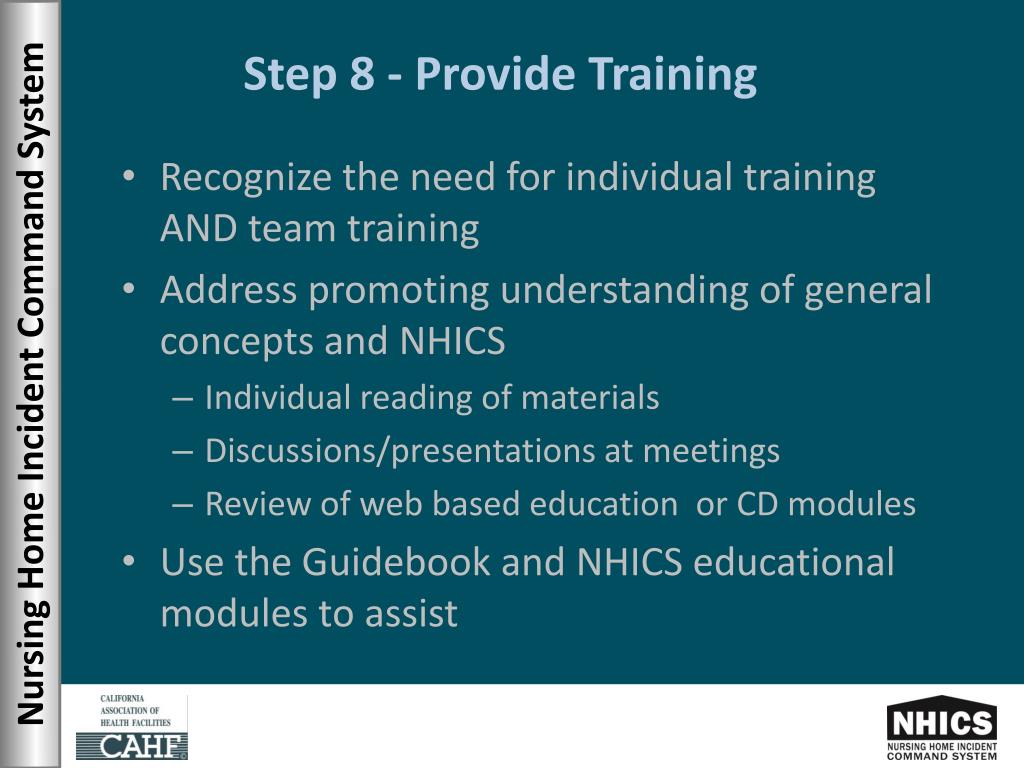 Nursing Home Incident Command System

Step 8 - Provide Training

• Recognize the need for individual training AND team training
• Address promoting understanding of general concepts and NHICS
– Individual reading of materials
– Discussions/presentations at meetings
– Review of web based education or CD modules
• Use the Guidebook and NHICS educational modules to assist

CALIFORNIA ASSOCIATION OF HEALTH FACILITIES
CAHF

NHICS
NURSING HOME INCIDENT COMMAND SYSTEM